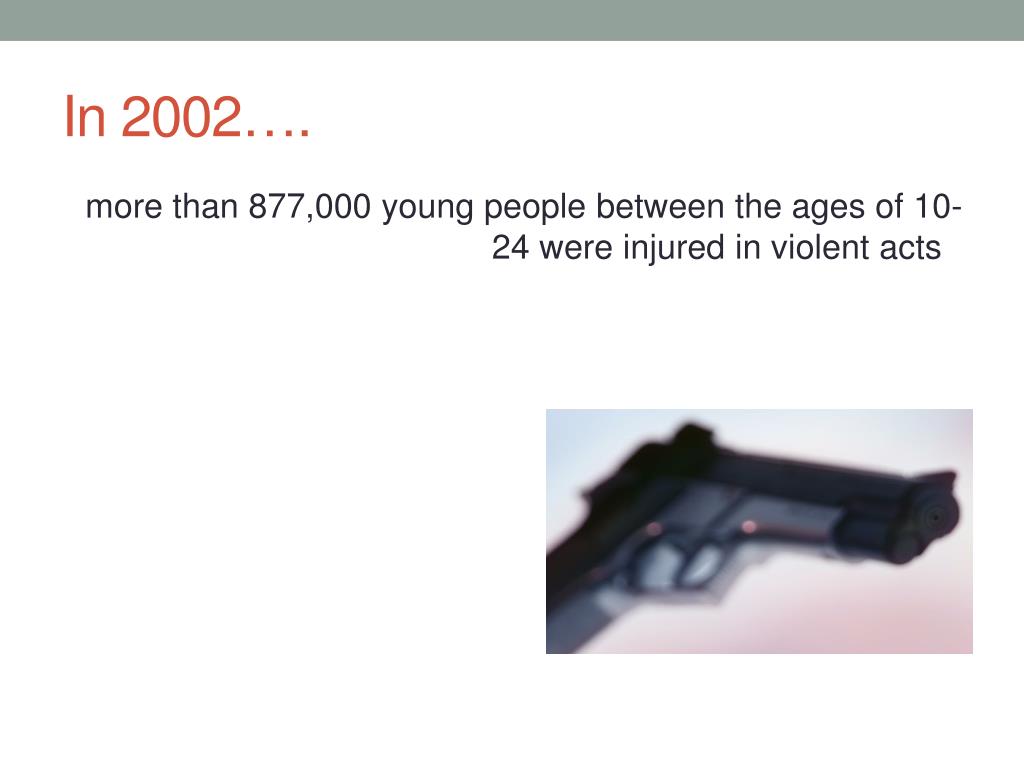 In 2002….

more than 877,000 young people between the ages of 10-24 were injured in violent acts